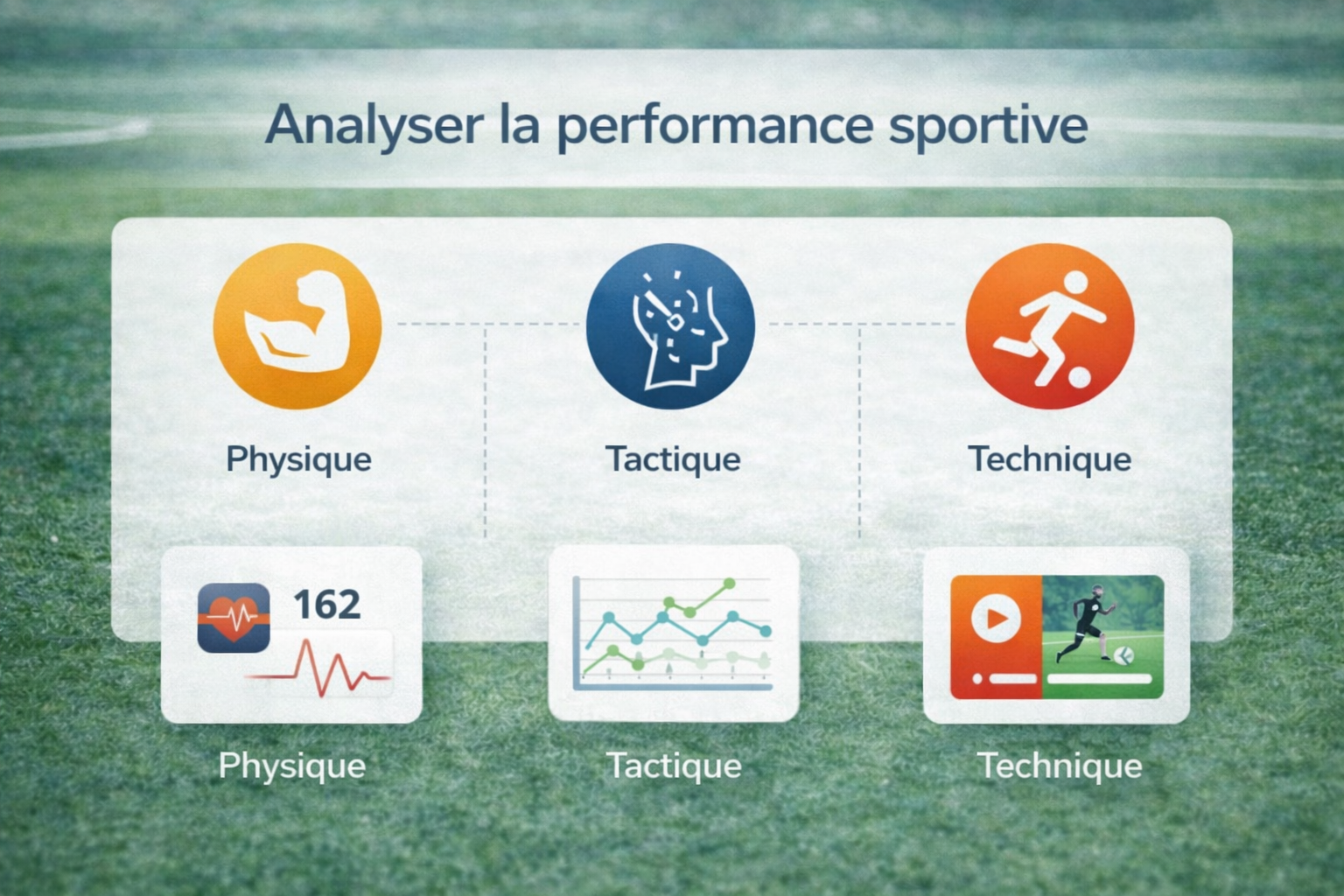 Analyser la performance sportive

Physique

Tactique

Technique

162

Physique

Tactique

Technique